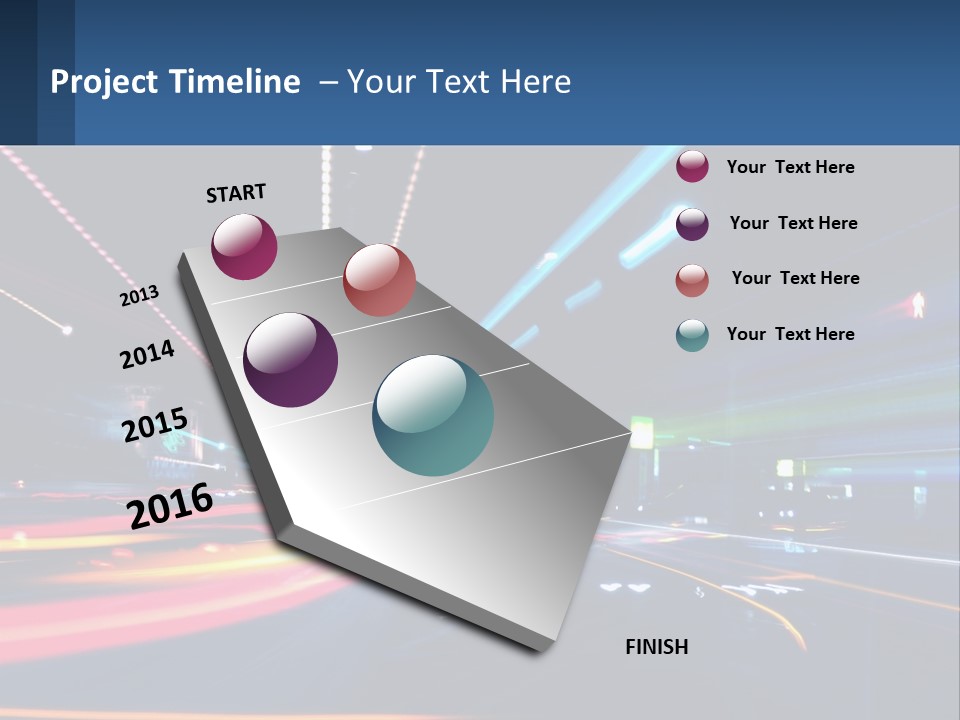 Project Timeline – Your Text Here

START

2013

2014

2015

2016

FINISH

Your Text Here

Your Text Here

Your Text Here

Your Text Here